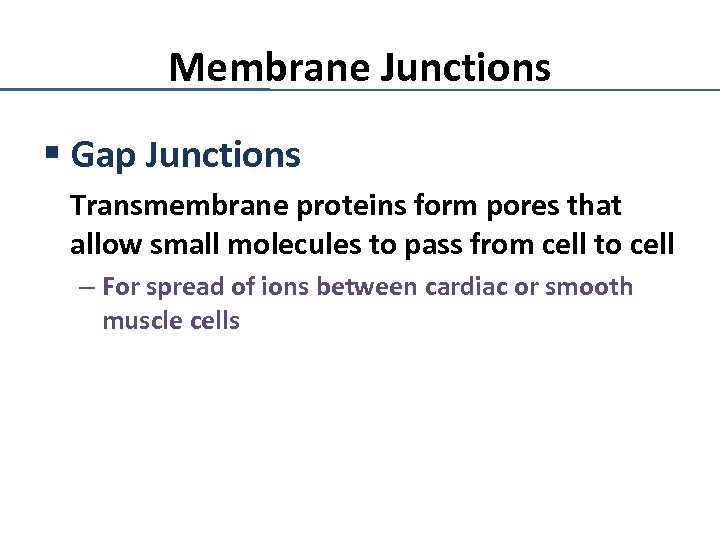 Membrane Junctions

▪ Gap Junctions

Transmembrane proteins form pores that allow small molecules to pass from cell to cell

– For spread of ions between cardiac or smooth muscle cells